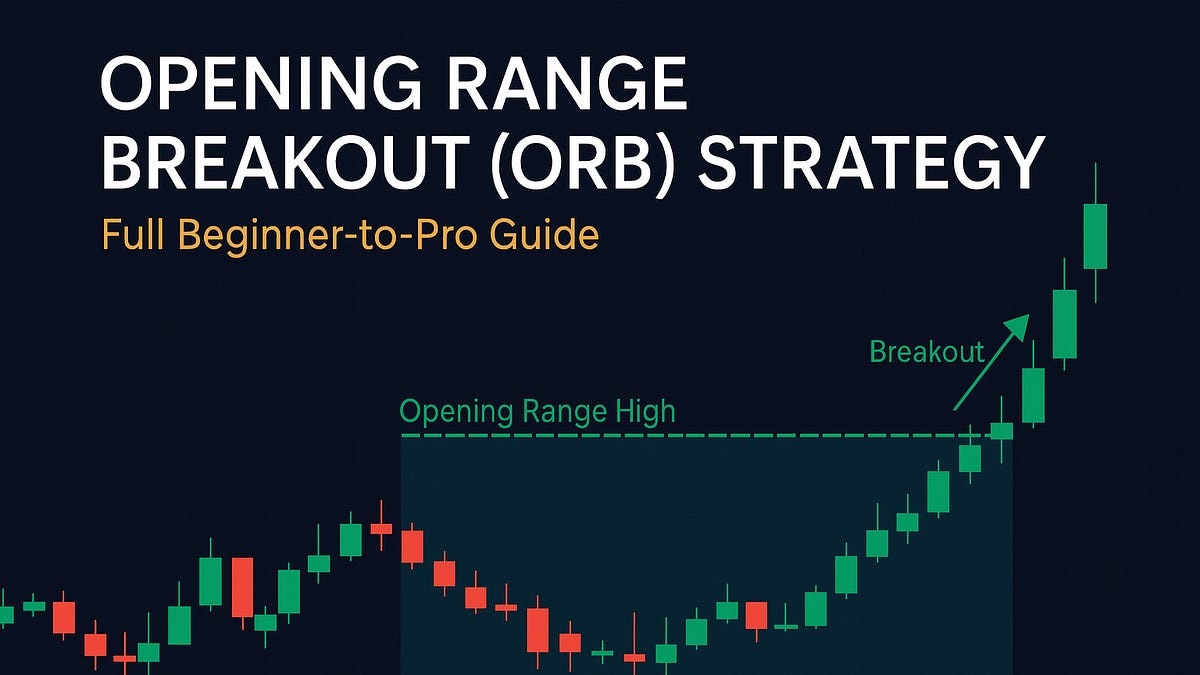 OPENING RANGE BREAKOUT (ORB) STRATEGY

Full Beginner-to-Pro Guide

Breakout

Opening Range High